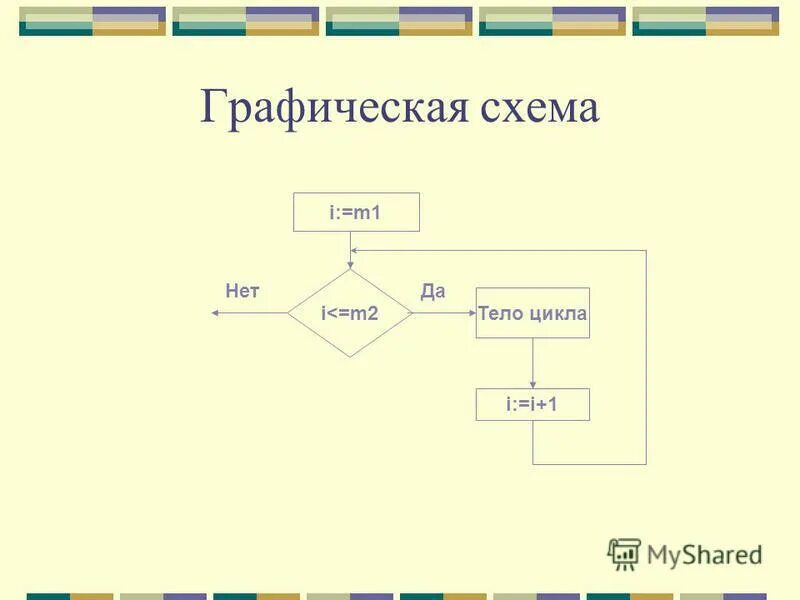 Графическая схема

i:=m1

Нет

i<=m2

Да

Тело цикла

i:=i+1

MyShared